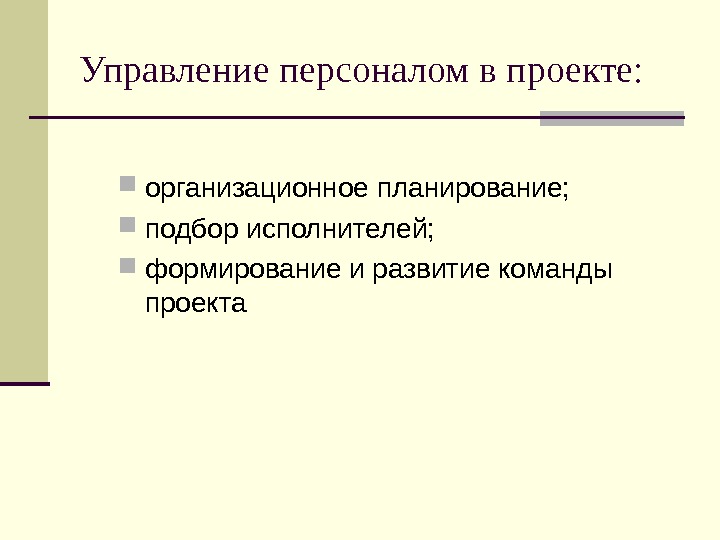 Управление персоналом в проекте:

- организационное планирование;
- подбор исполнителей;
- формирование и развитие команды проекта